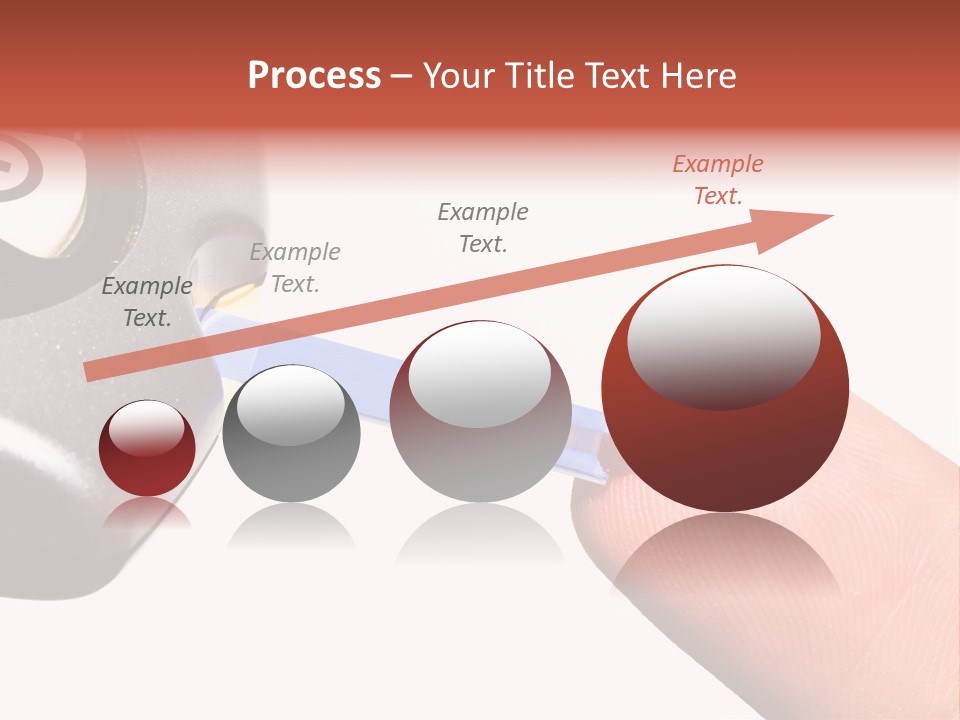 Process – Your Title Text Here

Example Text.

Example Text.

Example Text.

Example Text.